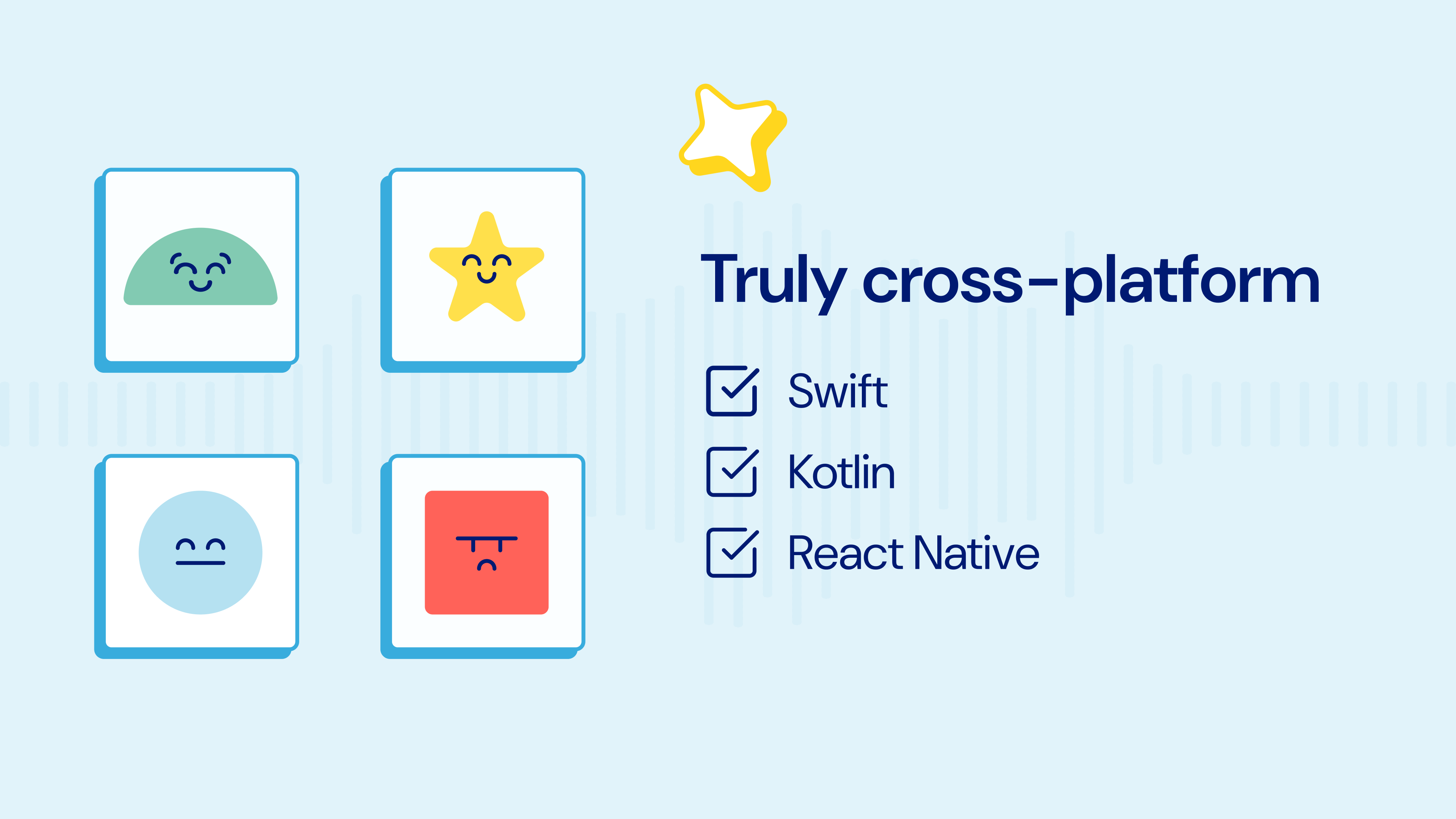 Truly cross-platform

Swift

Kotlin

React Native